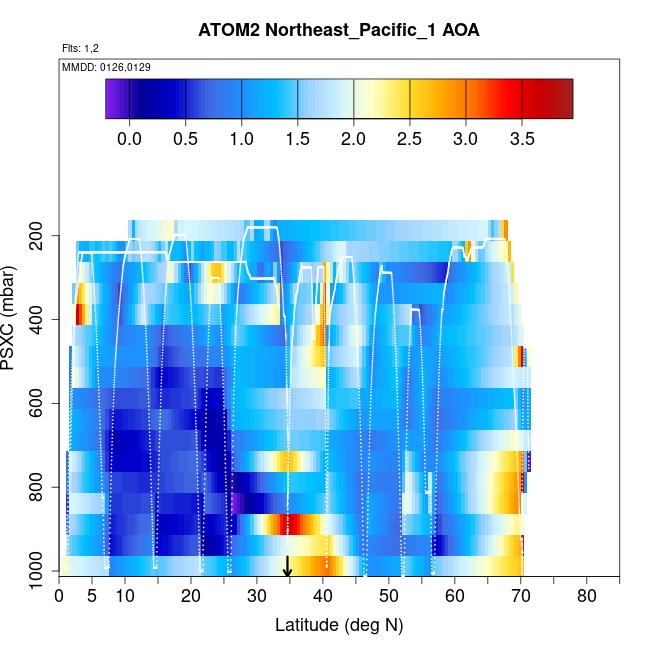 ATOM2 Northeast_Pacific_1 AOA

Flts: 1,2

MMDD: 0126,0129

0.0 0.5 1.0 1.5 2.0 2.5 3.0 3.5

PSXC (mbar)

200
400
600
800
1000

0 5 10 20 30 40 50 60 70 80

Latitude (deg N)